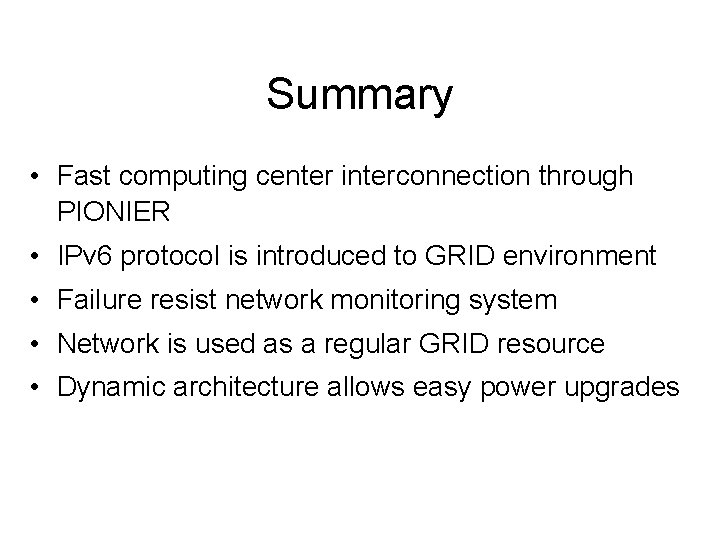 Summary

• Fast computing center interconnection through PIONIER
• IPv6 protocol is introduced to GRID environment
• Failure resist network monitoring system
• Network is used as a regular GRID resource
• Dynamic architecture allows easy power upgrades